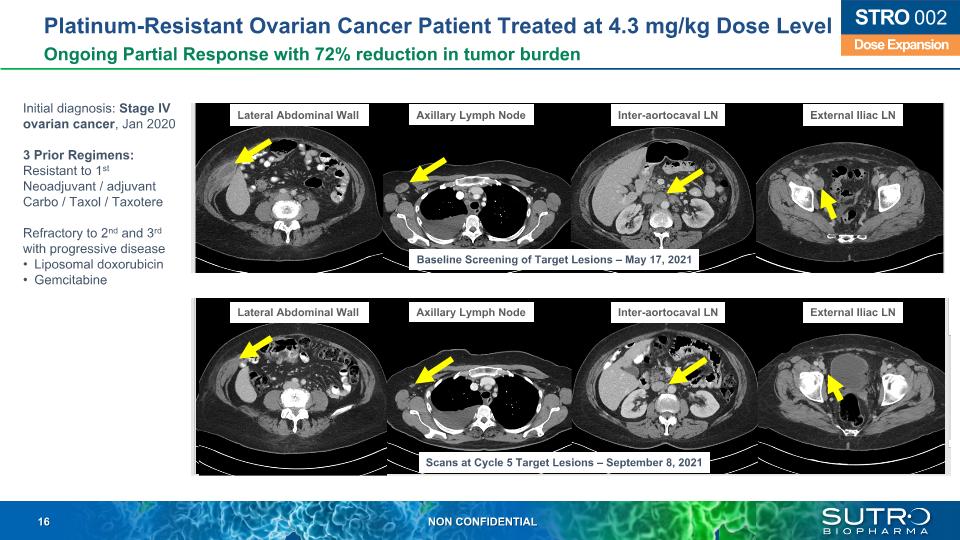 Platinum-Resistant Ovarian Cancer Patient Treated at 4.3 mg/kg Dose Level

Ongoing Partial Response with 72% reduction in tumor burden

STRO 002

Dose Expansion

Initial diagnosis: Stage IV ovarian cancer, Jan 2020

3 Prior Regimens:
Resistant to 1$^{st}$ Neoadjuvant / adjuvant Carbo / Taxol / Taxotere

Refractory to 2$^{nd}$ and 3$^{rd}$ with progressive disease
• Liposomal doxorubicin
• Gemcitabine

Lateral Abdominal Wall

Axillary Lymph Node

Inter-aortocaval LN

External Iliac LN

Baseline Screening of Target Lesions – May 17, 2021

Lateral Abdominal Wall

Axillary Lymph Node

Inter-aortocaval LN

External Iliac LN

Scans at Cycle 5 Target Lesions – September 8, 2021

16

NON CONFIDENTIAL

SUTRO BIOPHARMA